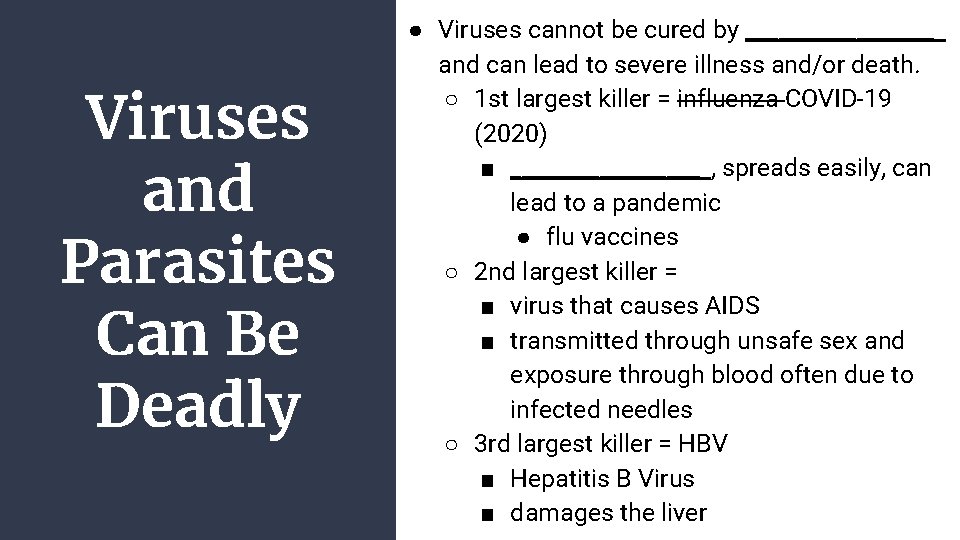 Viruses and Parasites Can Be Deadly

● Viruses cannot be cured by ________________ and can lead to severe illness and/or death.
○ 1st largest killer = ~~influenza~~ COVID-19 (2020)
■ ________________, spreads easily, can lead to a pandemic
● flu vaccines
○ 2nd largest killer =
■ virus that causes AIDS
■ transmitted through unsafe sex and exposure through blood often due to infected needles
○ 3rd largest killer = HBV
■ Hepatitis B Virus
■ damages the liver